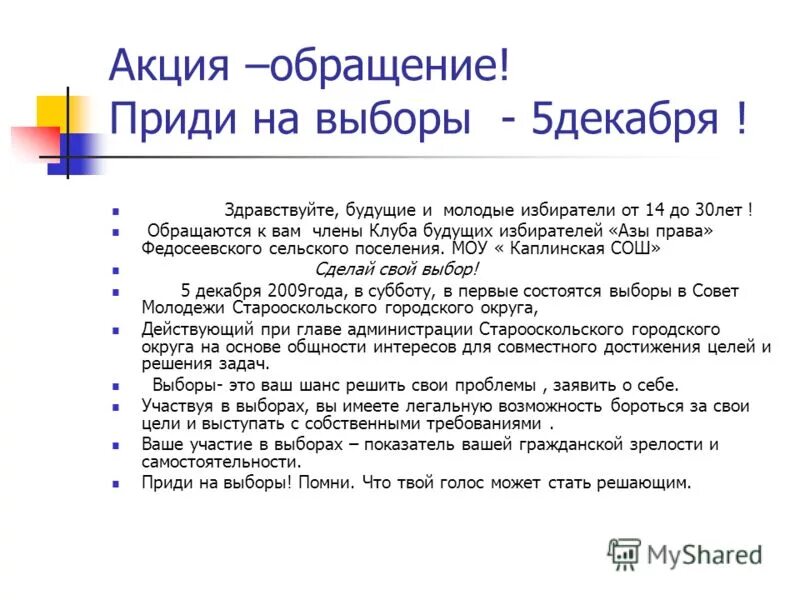 Акция –обращение!
Приди на выборы - 5декабря !

Здравствуйте, будущие и молодые избиратели от 14 до 30лет !

Обращаются к вам члены Клуба будущих избирателей «Азы права» Федосеевского сельского поселения. МОУ « Каплинская СОШ»

Сделай свой выбор!

5 декабря 2009года, в субботу, в первые состоятся выборы в Совет Молодежи Старооскольского городского округа,

Действующий при главе администрации Старооскольского городского округа на основе общности интересов для совместного достижения целей и решения задач.

Выборы- это ваш шанс решить свои проблемы , заявить о себе.

Участвуя в выборах, вы имеете легальную возможность бороться за свои цели и выступать с собственными требованиями .

Ваше участие в выборах – показатель вашей гражданской зрелости и самостоятельности.

Приди на выборы! Помни. Что твой голос может стать решающим.

MyShared